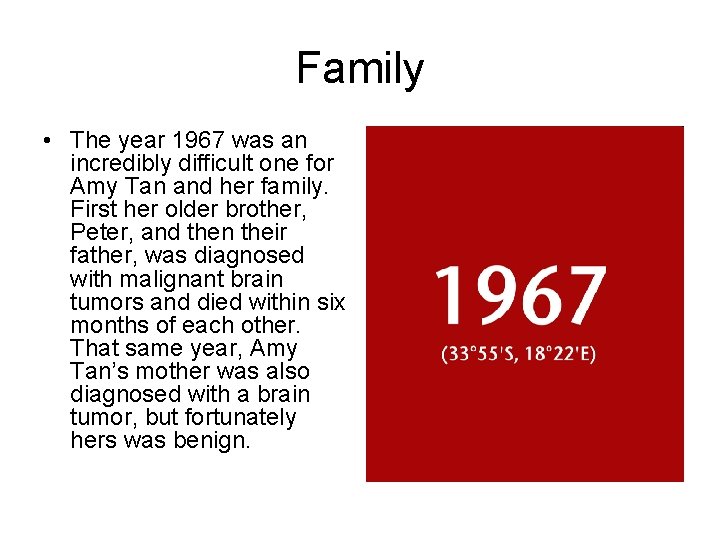 Family

• The year 1967 was an incredibly difficult one for Amy Tan and her family. First her older brother, Peter, and then their father, was diagnosed with malignant brain tumors and died within six months of each other. That same year, Amy Tan's mother was also diagnosed with a brain tumor, but fortunately hers was benign.

1967
(33°55'S, 18°22'E)